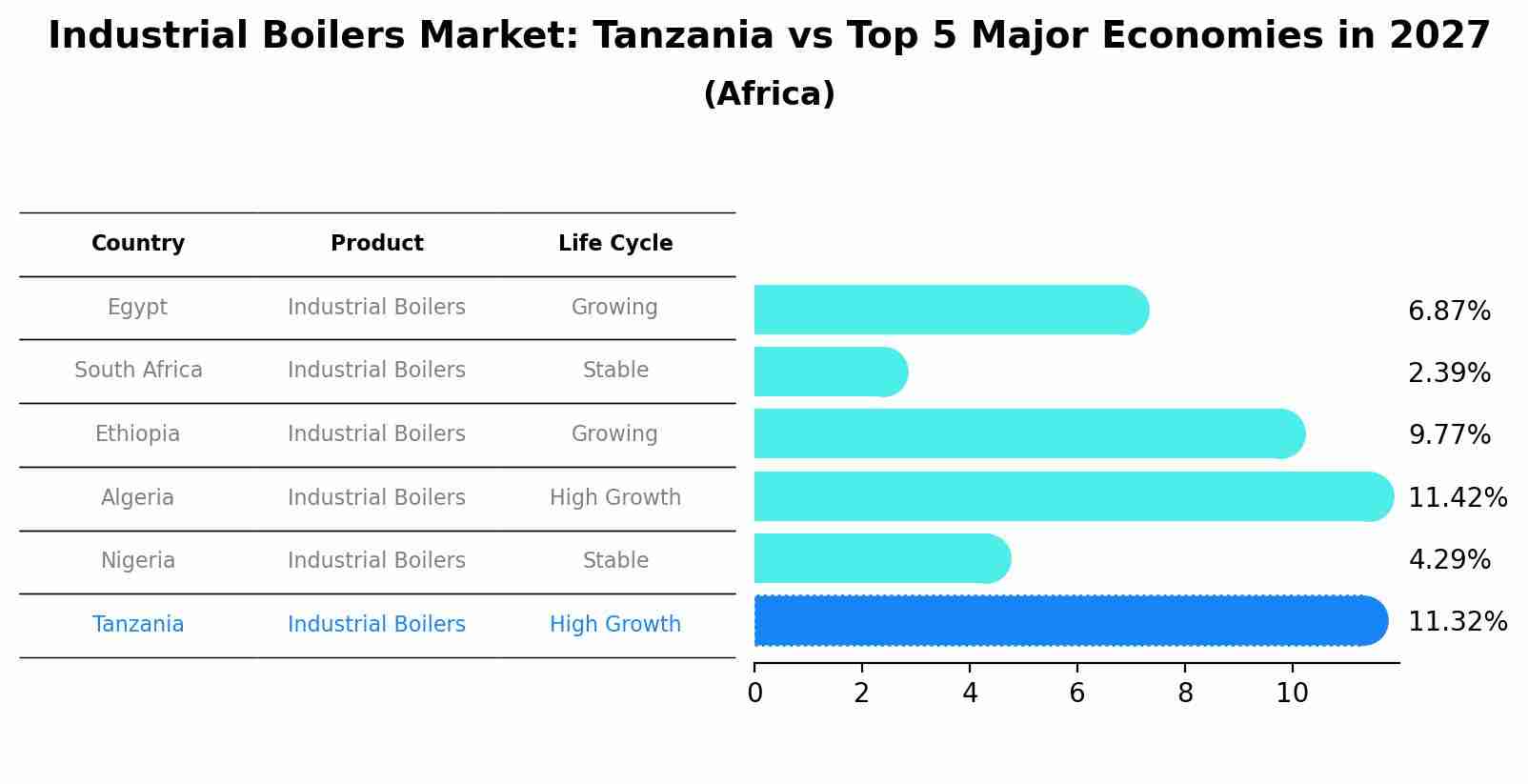 Industrial Boilers Market: Tanzania vs Top 5 Major Economies in 2027
(Africa)

| Country | Product | Life Cycle |
|---|---|---|
| Egypt | Industrial Boilers | Growing |
| South Africa | Industrial Boilers | Stable |
| Ethiopia | Industrial Boilers | Growing |
| Algeria | Industrial Boilers | High Growth |
| Nigeria | Industrial Boilers | Stable |
| Tanzania | Industrial Boilers | High Growth |

6.87%
2.39%
9.77%
11.42%
4.29%
11.32%

0 2 4 6 8 10